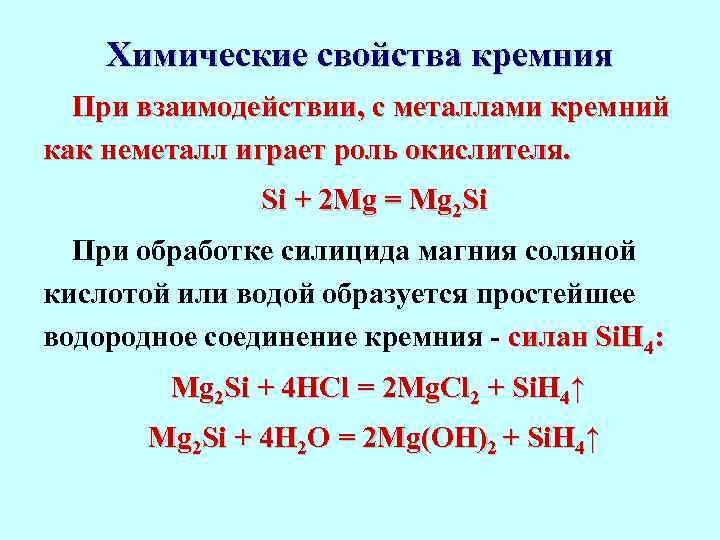 Химические свойства кремния

При взаимодействии, с металлами кремний как неметалл играет роль окислителя.

$Si + 2Mg = Mg_2Si$

При обработке силицида магния соляной кислотой или водой образуется простейшее водородное соединение кремния - силан $SiH_4$:

$Mg_2Si + 4HCl = 2MgCl_2 + SiH_4\uparrow$

$Mg_2Si + 4H_2O = 2Mg(OH)_2 + SiH_4\uparrow$